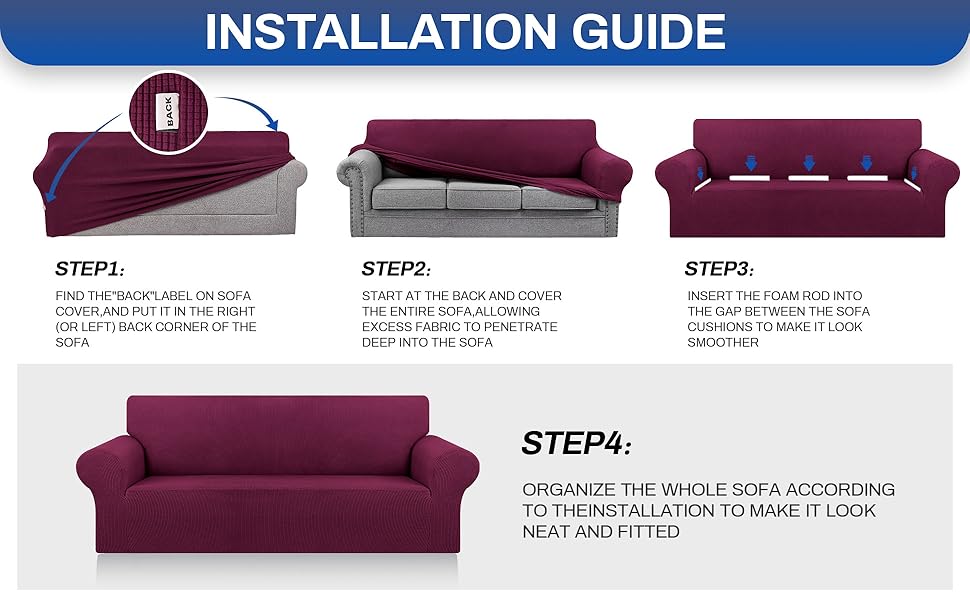 INSTALLATION GUIDE

BACK

STEP1:

FIND THE"BACK"LABEL ON SOFA COVER,AND PUT IT IN THE RIGHT (OR LEFT) BACK CORNER OF THE SOFA

STEP2:

START AT THE BACK AND COVER THE ENTIRE SOFA,ALLOWING EXCESS FABRIC TO PENETRATE DEEP INTO THE SOFA

STEP3:

INSERT THE FOAM ROD INTO THE GAP BETWEEN THE SOFA CUSHIONS TO MAKE IT LOOK SMOOTHER

STEP4:

ORGANIZE THE WHOLE SOFA ACCORDING TO THEINSTALLATION TO MAKE IT LOOK NEAT AND FITTED